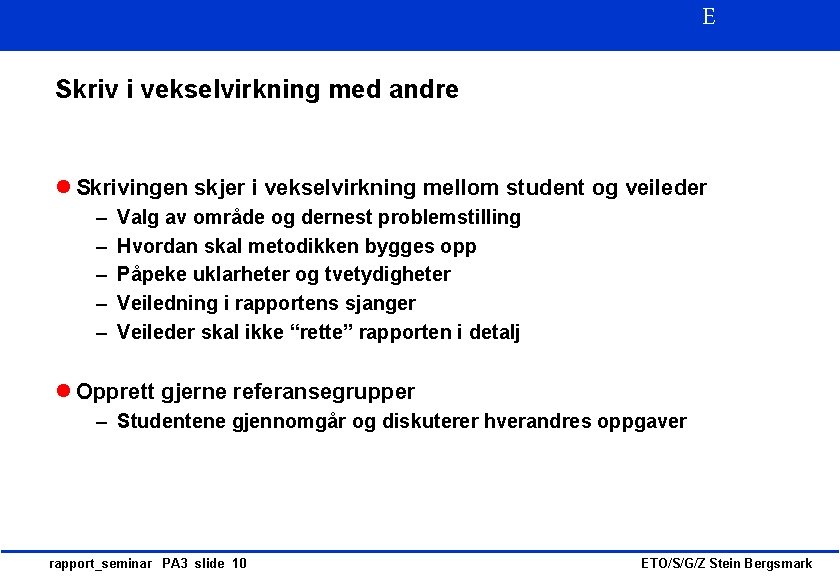 E

Skriv i vekselvirkning med andre

Skrivingen skjer i vekselvirkning mellom student og veileder
– Valg av område og dernest problemstilling
– Hvordan skal metodikken bygges opp
– Påpeke uklarheter og tvetydigheter
– Veiledning i rapportens sjanger
– Veileder skal ikke “rette” rapporten i detalj

Opprett gjerne referansegrupper
– Studentene gjennomgår og diskuterer hverandres oppgaver

rapport_seminar PA3 slide 10

ETO/S/G/Z Stein Bergsmark